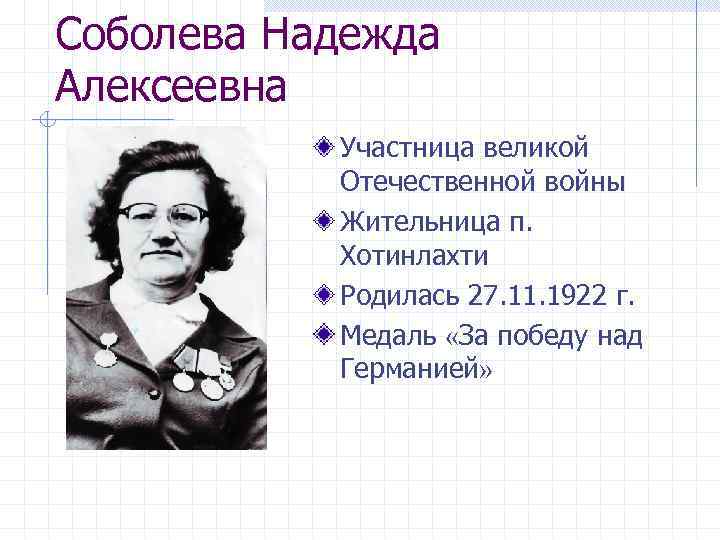 Соболева Надежда Алексеевна

Участница великой Отечественной войны

Жительница п. Хотинлахти

Родилась 27.11.1922 г.

Медаль «За победу над Германией»